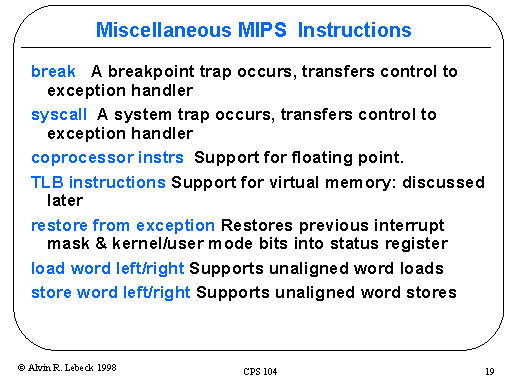 Miscellaneous MIPS Instructions

break A breakpoint trap occurs, transfers control to exception handler

syscall A system trap occurs, transfers control to exception handler

coprocessor instrs Support for floating point.

TLB instructions Support for virtual memory: discussed later

restore from exception Restores previous interrupt mask & kernel/user mode bits into status register

load word left/right Supports unaligned word loads

store word left/right Supports unaligned word stores

© Alvin R. Lebeck 1998

CPS 104

19